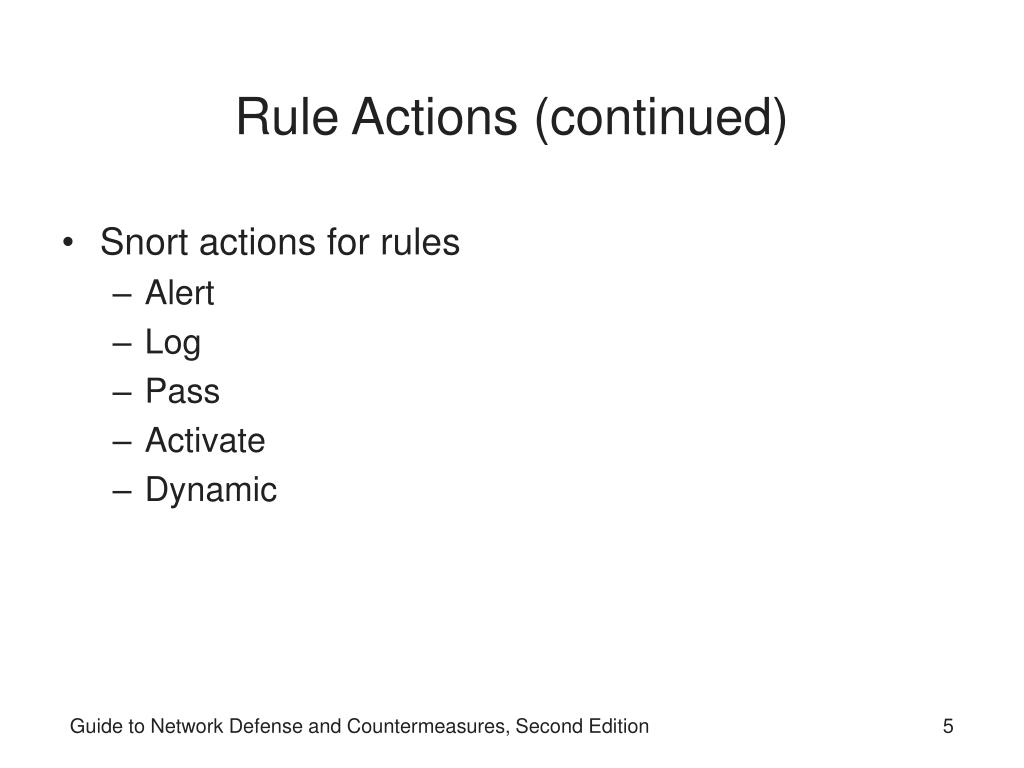 Rule Actions (continued)

• Snort actions for rules
– Alert
– Log
– Pass
– Activate
– Dynamic

Guide to Network Defense and Countermeasures, Second Edition

5